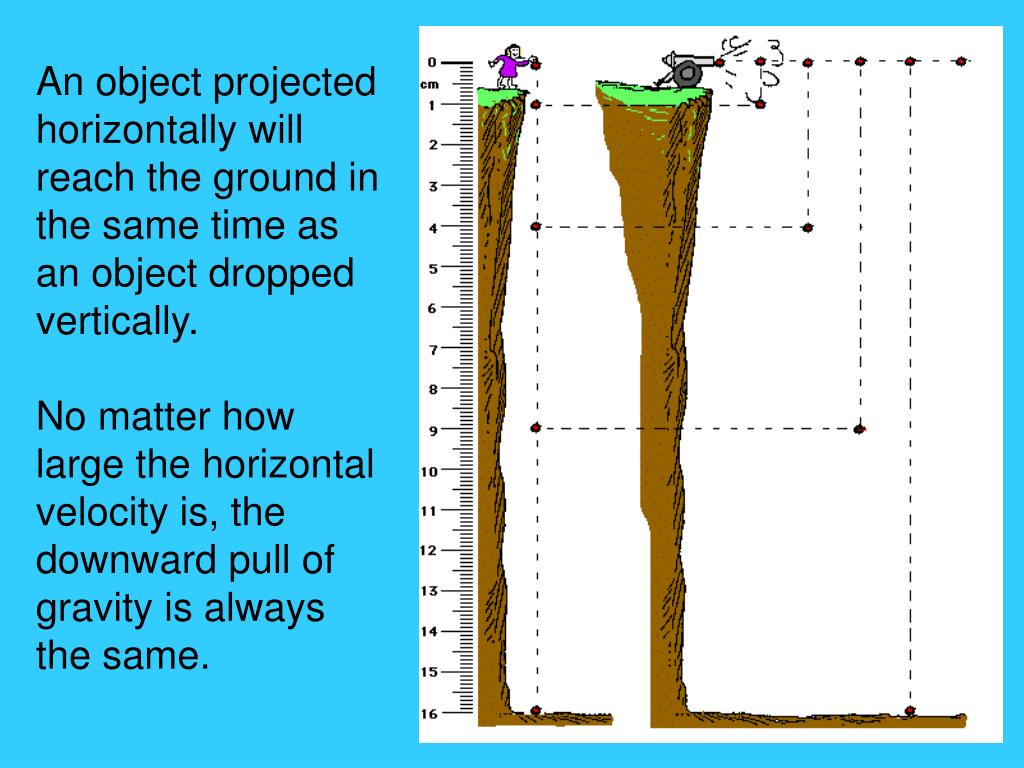 An object projected horizontally will reach the ground in the same time as an object dropped vertically.

No matter how large the horizontal velocity is, the downward pull of gravity is always the same.

0
cm
1
2
3
4
5
6
7
8
9
10
11
12
13
14
15
16